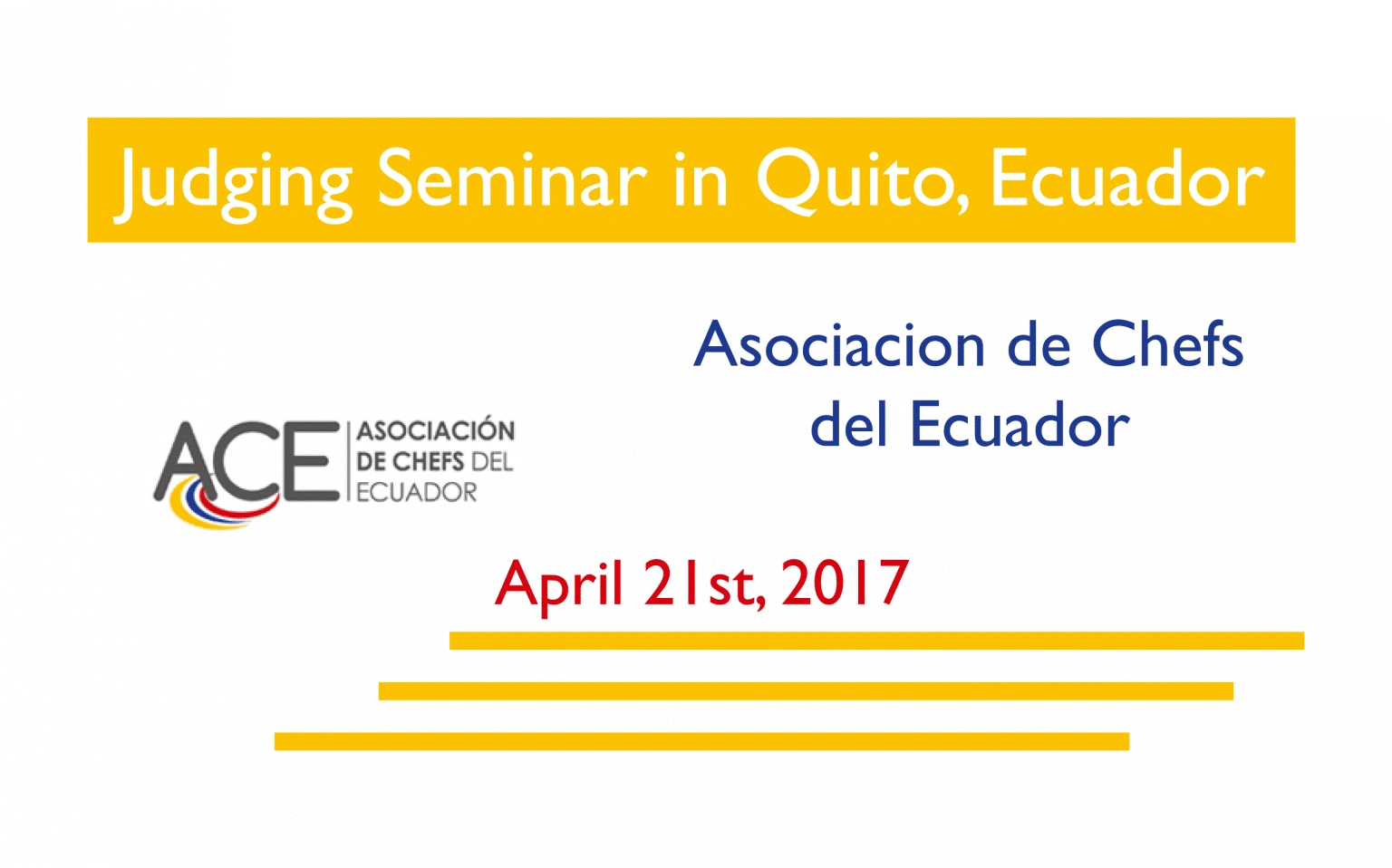 Judging Seminar in Quito, Ecuador

ACE ASOCIACIÓN DE CHEFS DEL ECUADOR

Asociacion de Chefs del Ecuador

April 21st, 2017